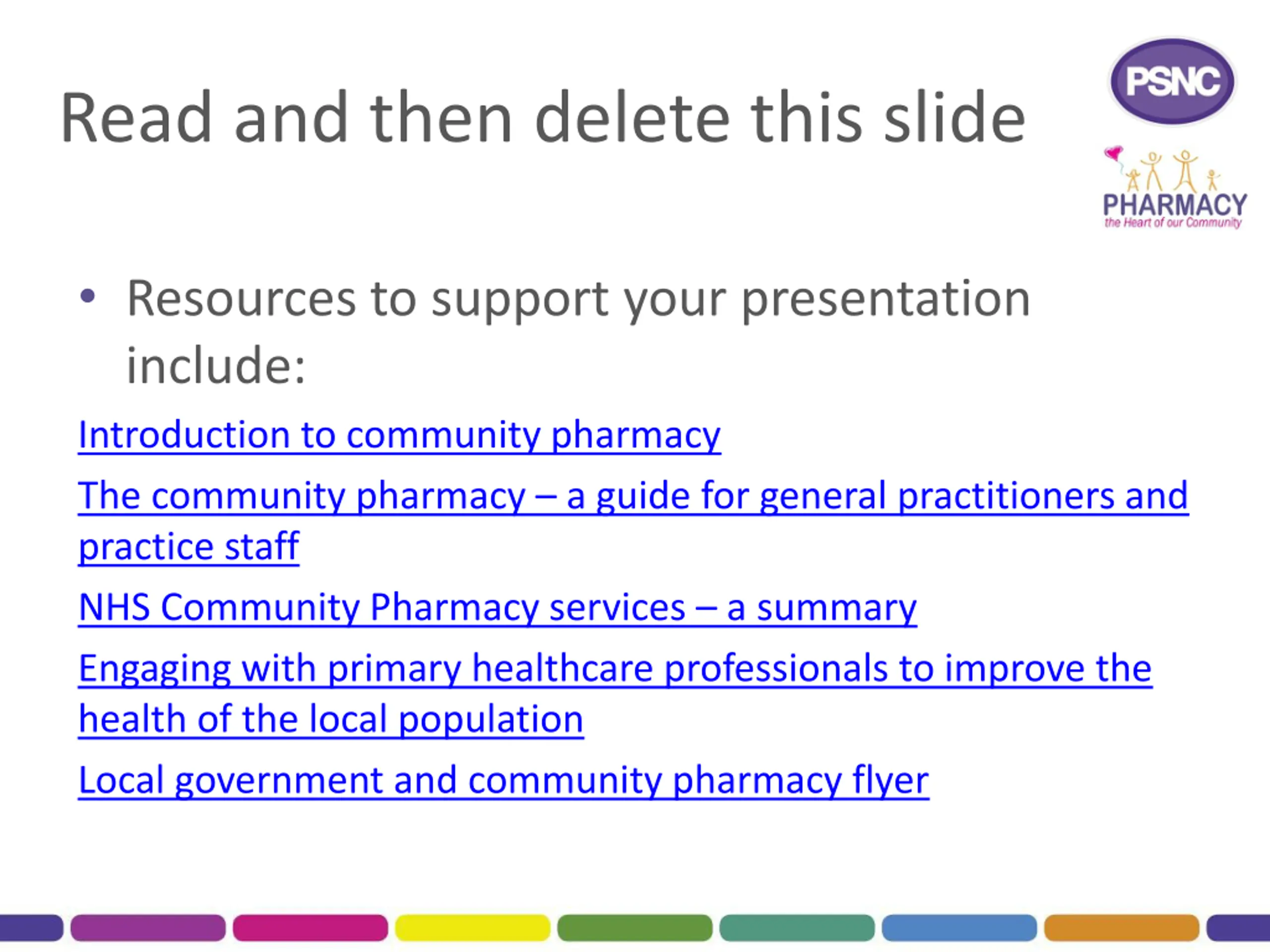 Read and then delete this slide

PSNC

PHARMACY
the Heart of our Community

• Resources to support your presentation include:

Introduction to community pharmacy

The community pharmacy – a guide for general practitioners and practice staff

NHS Community Pharmacy services – a summary

Engaging with primary healthcare professionals to improve the health of the local population

Local government and community pharmacy flyer